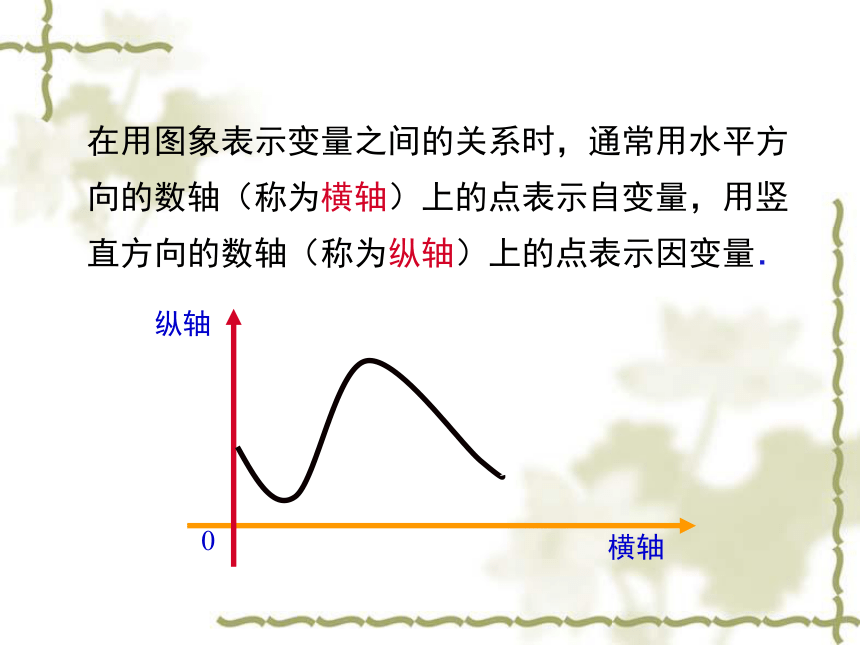 在用图象表示变量之间的关系时，通常用水平方向的数轴（称为横轴）上的点表示自变量，用竖直方向的数轴（称为纵轴）上的点表示因变量.

纵轴

0

横轴